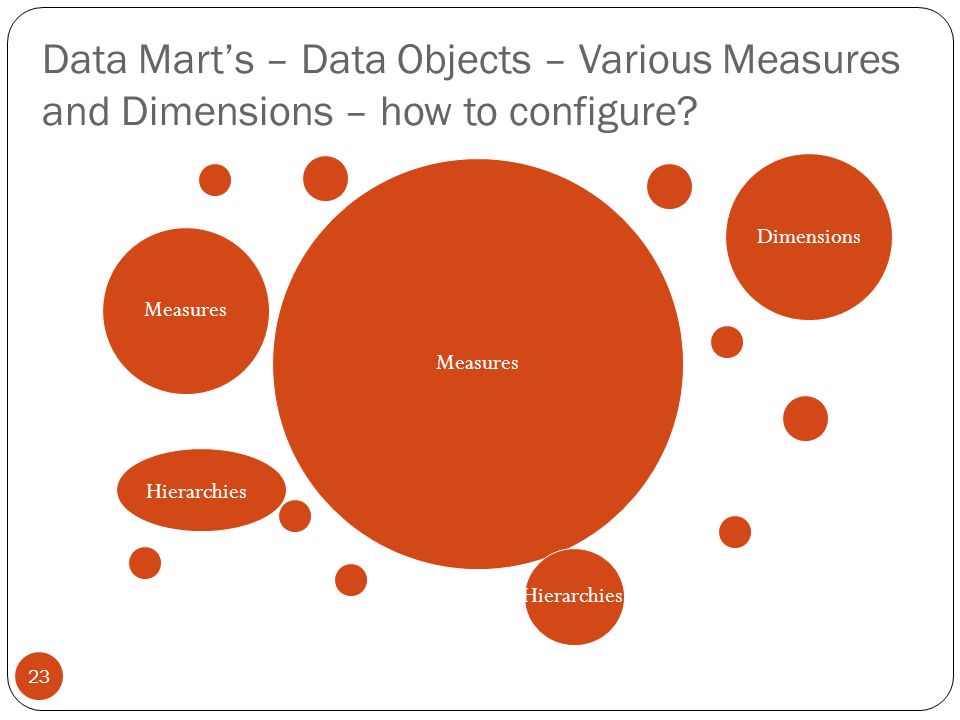 Data Mart's – Data Objects – Various Measures and Dimensions – how to configure?

Dimensions

Measures

Measures

Hierarchies

Hierarchies

23